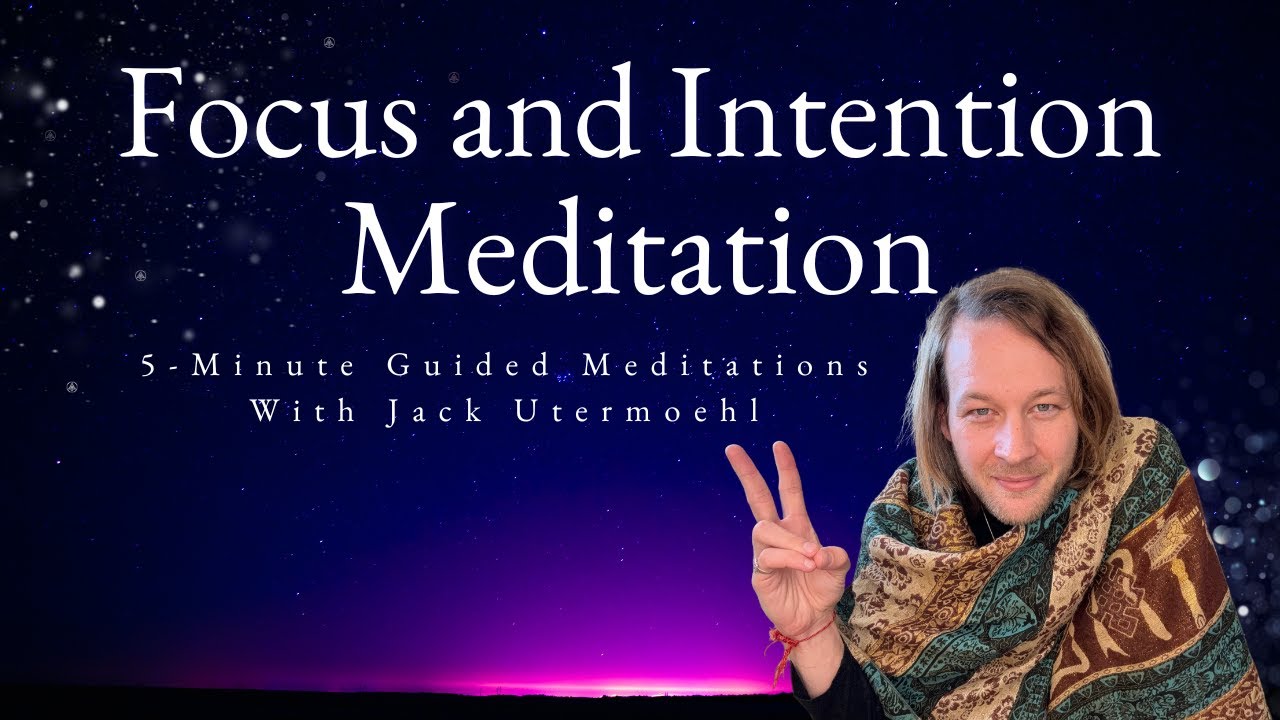 Focus and Intention Meditation

5-Minute Guided Meditations
With Jack Utermoehl